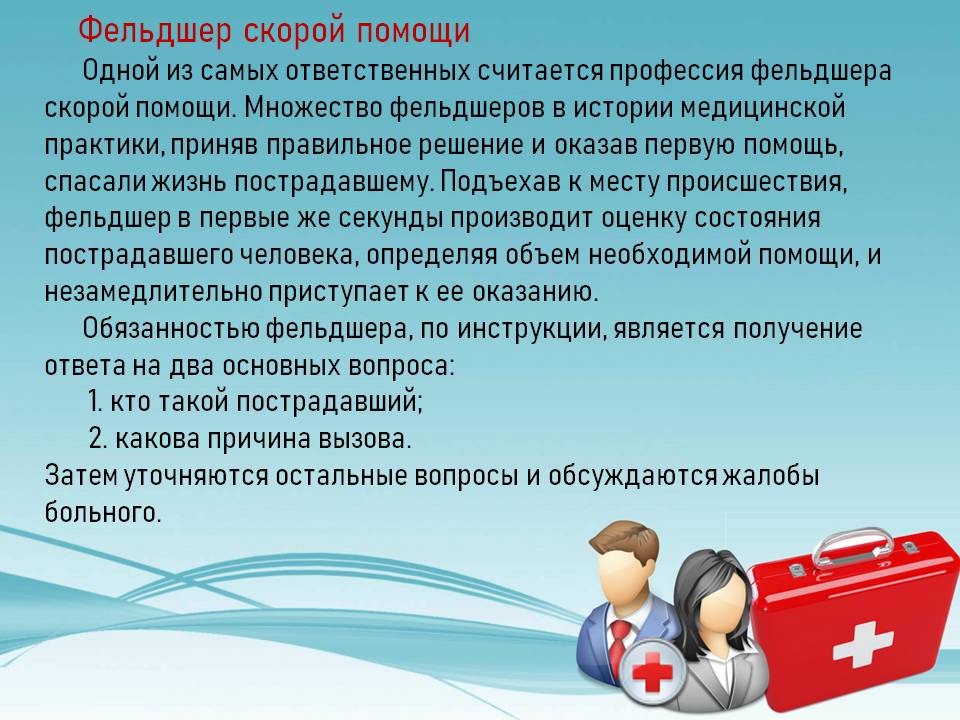 Фельдшер скорой помощи

Одной из самых ответственных считается профессия фельдшера скорой помощи. Множество фельдшеров в истории медицинской практики, приняв правильное решение и оказав первую помощь, спасали жизнь пострадавшему. Подъехав к месту происшествия, фельдшер в первые же секунды производит оценку состояния пострадавшего человека, определяя объем необходимой помощи, и незамедлительно приступает к ее оказанию.

Обязанностью фельдшера, по инструкции, является получение ответа на два основных вопроса:

1. кто такой пострадавший;

2. какова причина вызова.

Затем уточняются остальные вопросы и обсуждаются жалобы больного.